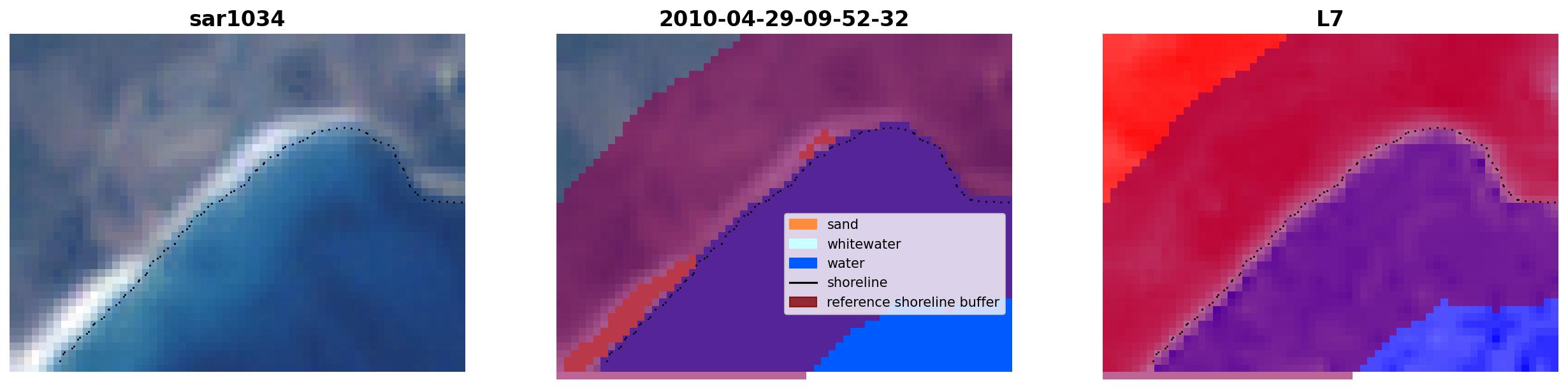 sar1034

2010-04-29-09-52-32

sand
whitewater
water
shoreline
reference shoreline buffer

L7